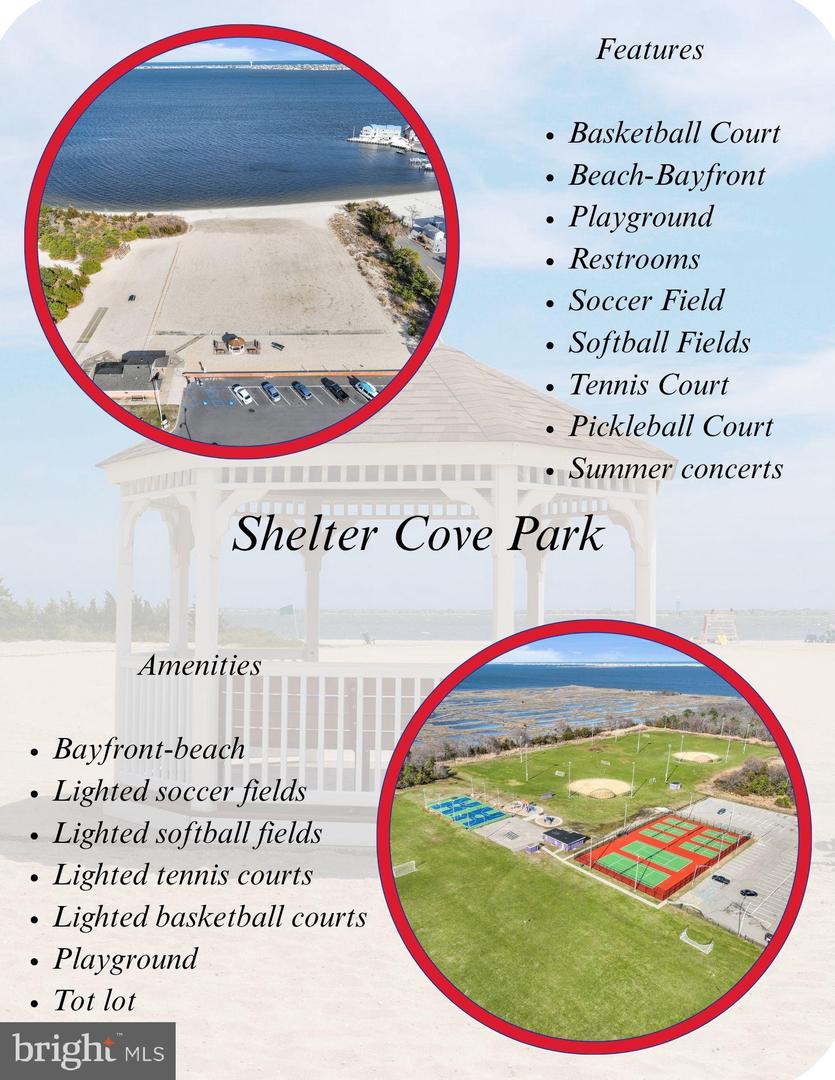 Features

- Basketball Court
- Beach-Bayfront
- Playground
- Restrooms
- Soccer Field
- Softball Fields
- Tennis Court
- Pickleball Court
- Summer concerts

Shelter Cove Park

Amenities

- Bayfront-beach
- Lighted soccer fields
- Lighted softball fields
- Lighted tennis courts
- Lighted basketball courts
- Playground
- Tot lot

bright MLS